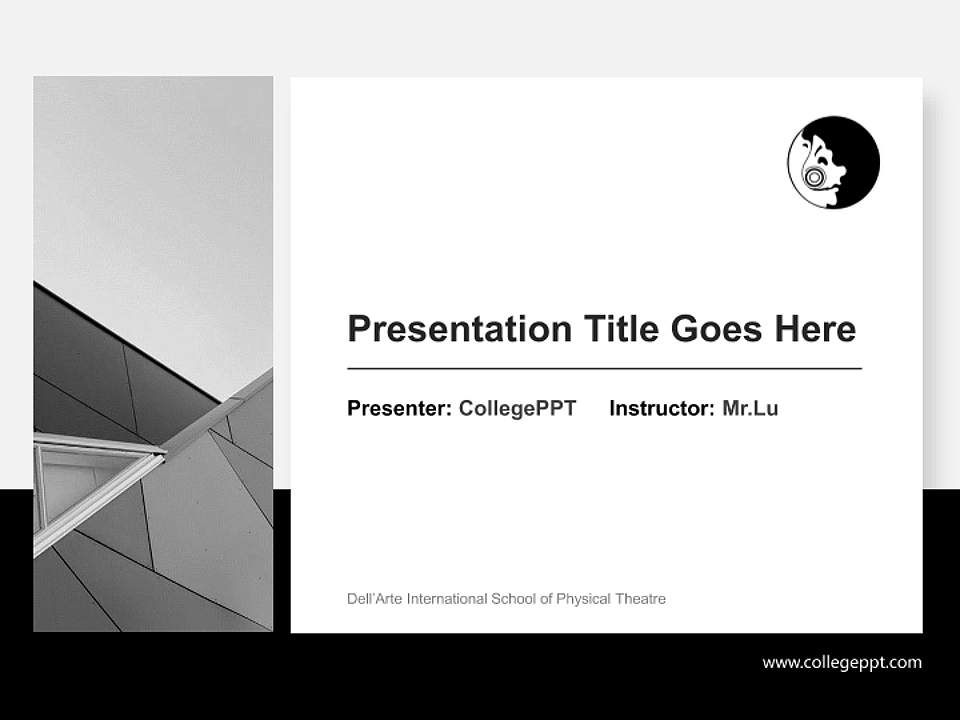 Presentation Title Goes Here

Presenter: CollegePPT Instructor: Mr.Lu

Dell'Arte International School of Physical Theatre

www.collegeppt.com